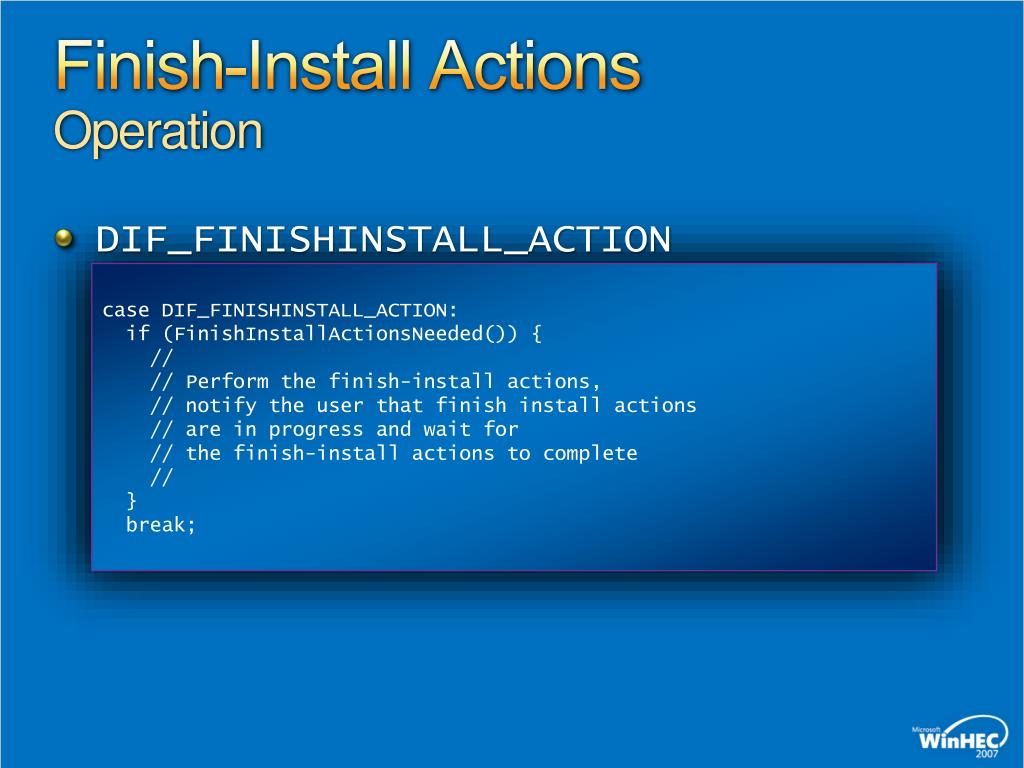 Finish-Install Actions
Operation

DIF_FINISHINSTALL_ACTION

case DIF_FINISHINSTALL_ACTION:
  if (FinishInstallActionsNeeded()) {
    //
    // Perform the finish-install actions,
    // notify the user that finish install actions
    // are in progress and wait for
    // the finish-install actions to complete
    //
  }
  break;

Microsoft WinHEC 2007